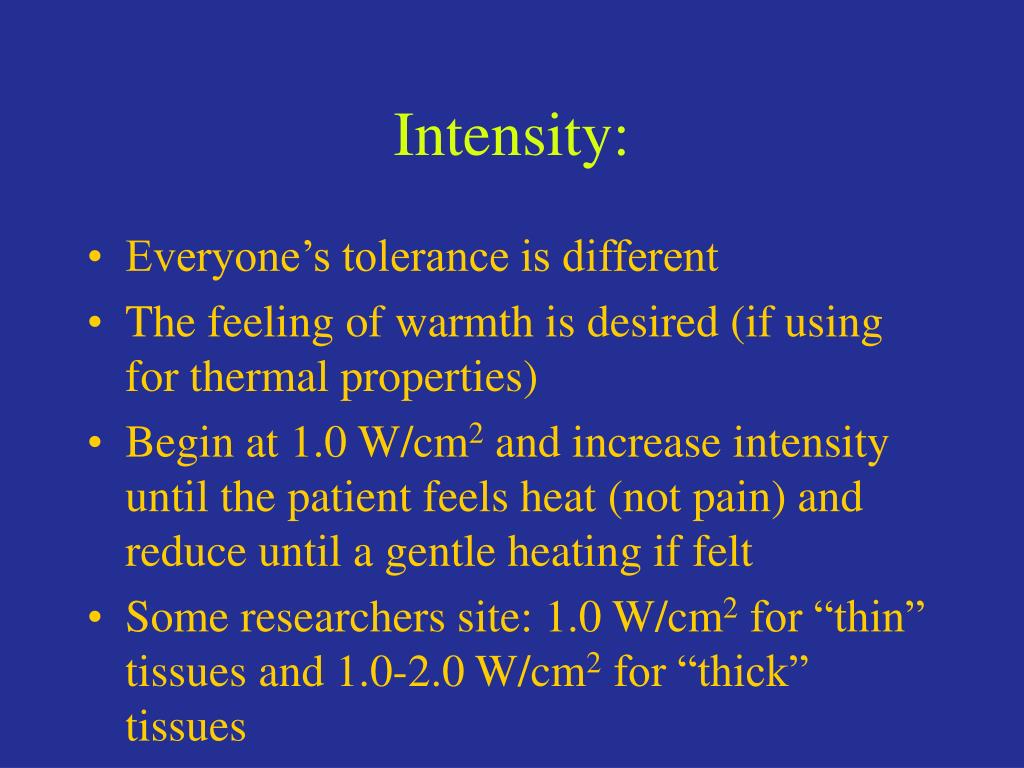 Intensity:

• Everyone’s tolerance is different
• The feeling of warmth is desired (if using for thermal properties)
• Begin at 1.0 W/cm$^2$ and increase intensity until the patient feels heat (not pain) and reduce until a gentle heating if felt
• Some researchers site: 1.0 W/cm$^2$ for “thin” tissues and 1.0-2.0 W/cm$^2$ for “thick” tissues